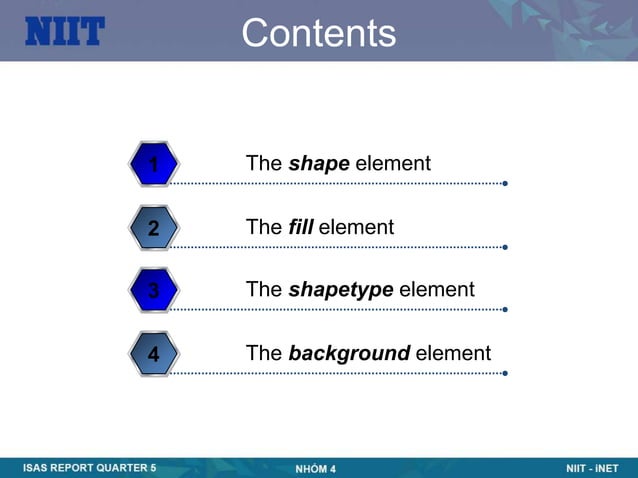 NIIT

Contents

1
The shape element

2
The fill element

3
The shapetype element

4
The background element

ISAS REPORT QUARTER 5
NHÓM 4
NIIT - iNET